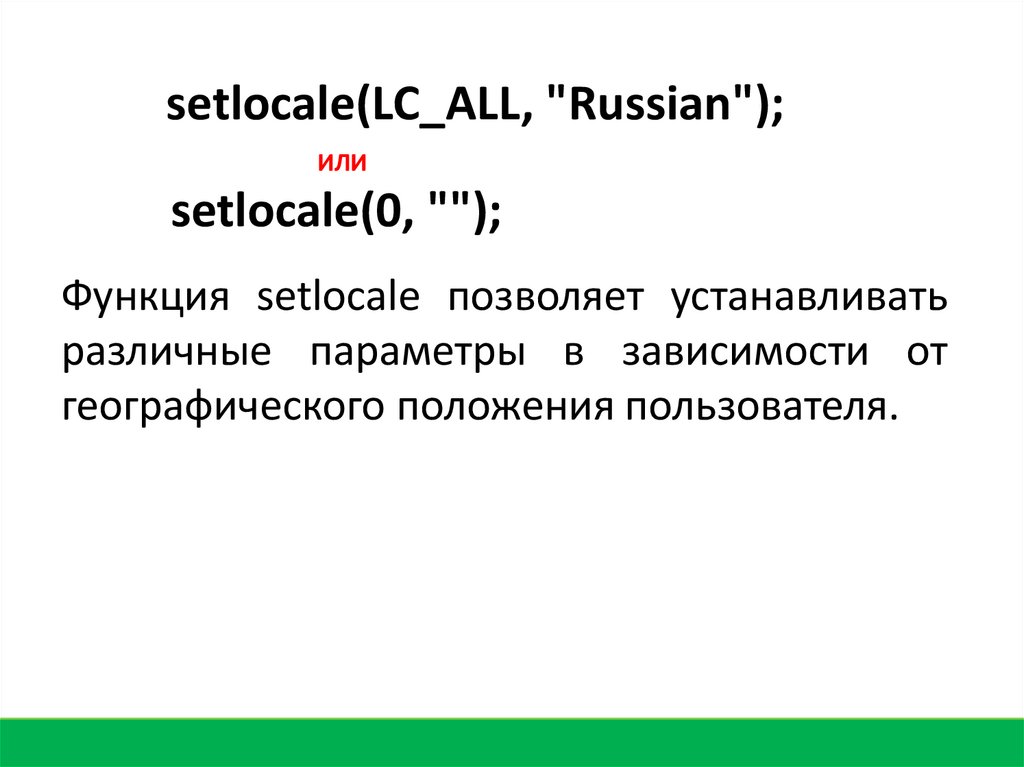 setlocale(LC_ALL, "Russian");

или

setlocale(0, "");

Функция setlocale позволяет устанавливать различные параметры в зависимости от географического положения пользователя.